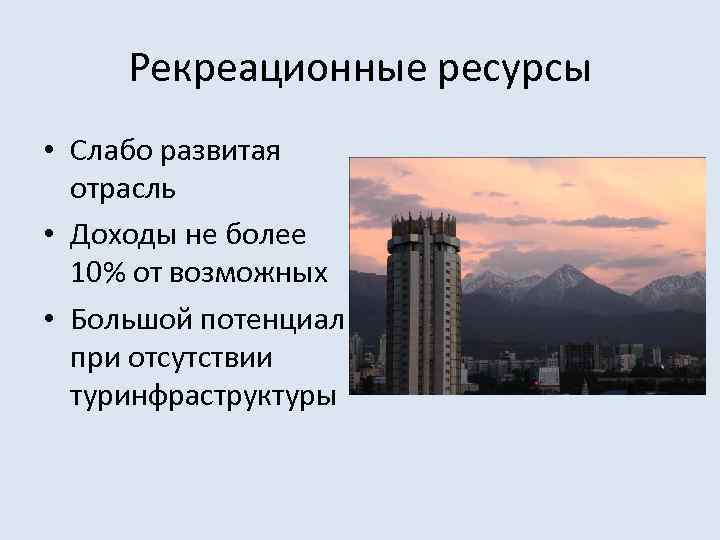 Рекреационные ресурсы

• Слабо развитая отрасль
• Доходы не более 10% от возможных
• Большой потенциал при отсутствии туринфраструктуры